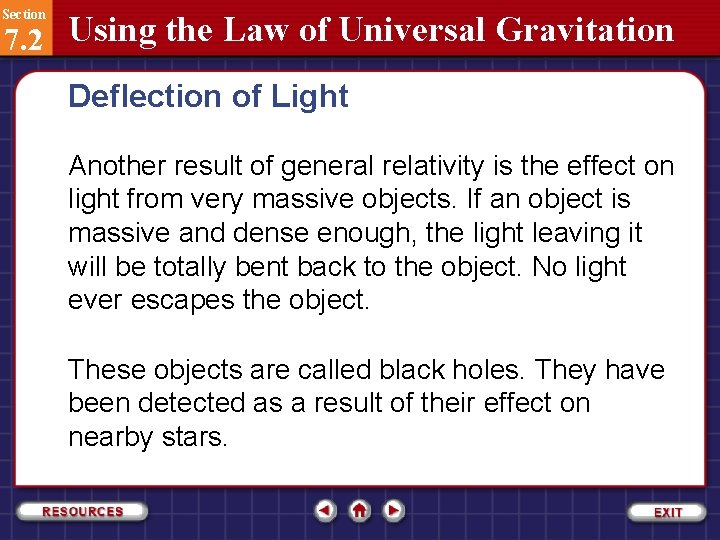 Section
7.2
Using the Law of Universal Gravitation

Deflection of Light

Another result of general relativity is the effect on light from very massive objects. If an object is massive and dense enough, the light leaving it will be totally bent back to the object. No light ever escapes the object.

These objects are called black holes. They have been detected as a result of their effect on nearby stars.

RESOURCES

EXIT